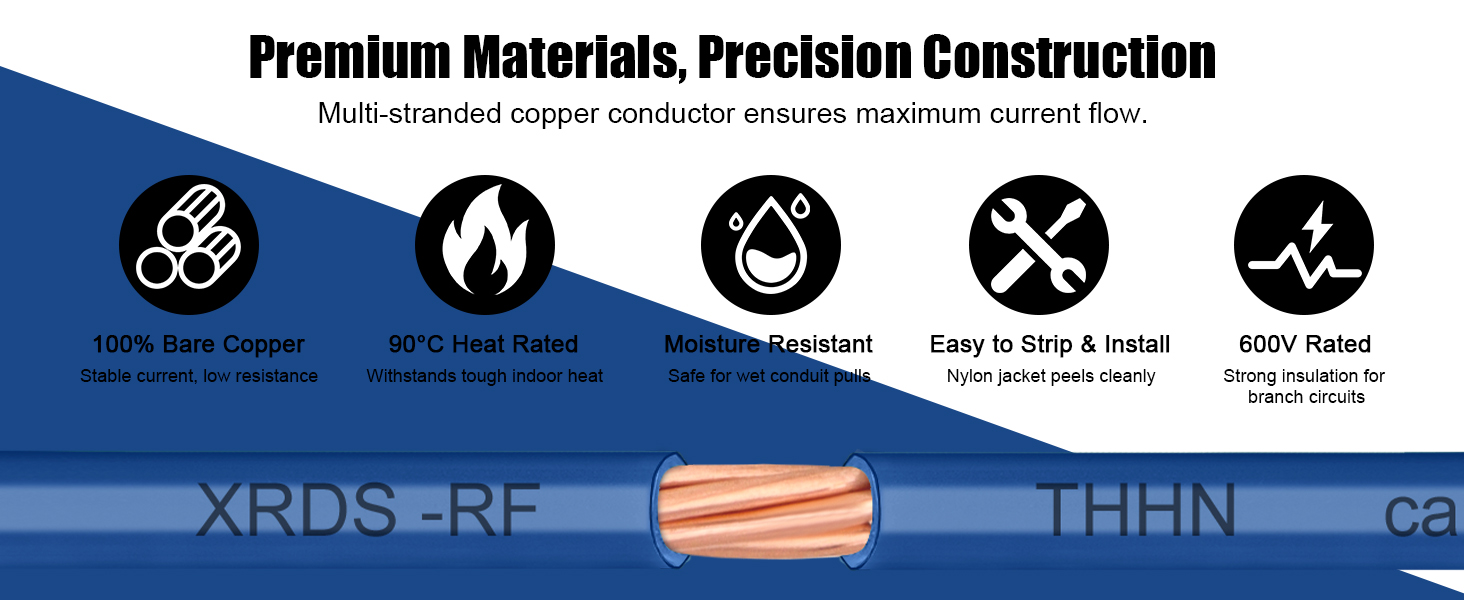 Premium Materials, Precision Construction

Multi-stranded copper conductor ensures maximum current flow.

100% Bare Copper
Stable current, low resistance

90°C Heat Rated
Withstands tough indoor heat

Moisture Resistant
Safe for wet conduit pulls

Easy to Strip & Install
Nylon jacket peels cleanly

600V Rated
Strong insulation for branch circuits

XRDS -RF THHN ca